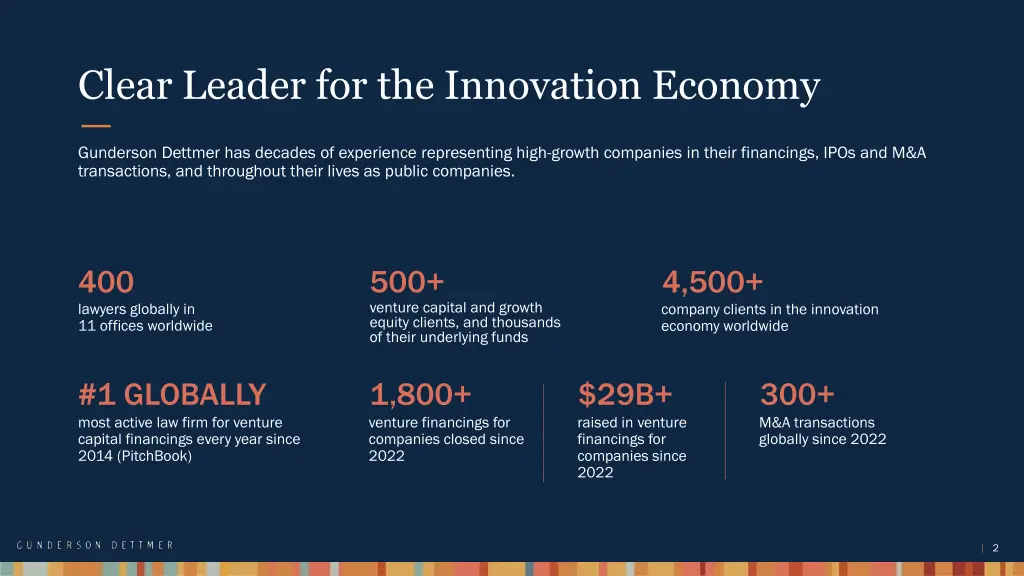 Clear Leader for the Innovation Economy

Gunderson Dettmer has decades of experience representing high-growth companies in their financings, IPOs and M&A transactions, and throughout their lives as public companies.

400
lawyers globally in 11 offices worldwide

500+
venture capital and growth equity clients, and thousands of their underlying funds

4,500+
company clients in the innovation economy worldwide

#1 GLOBALLY
most active law firm for venture capital financings every year since 2014 (PitchBook)

1,800+
venture financings for companies closed since 2022

$29B+
raised in venture financings for companies since 2022

300+
M&A transactions globally since 2022

GUNDERSON DETTMER

| 2